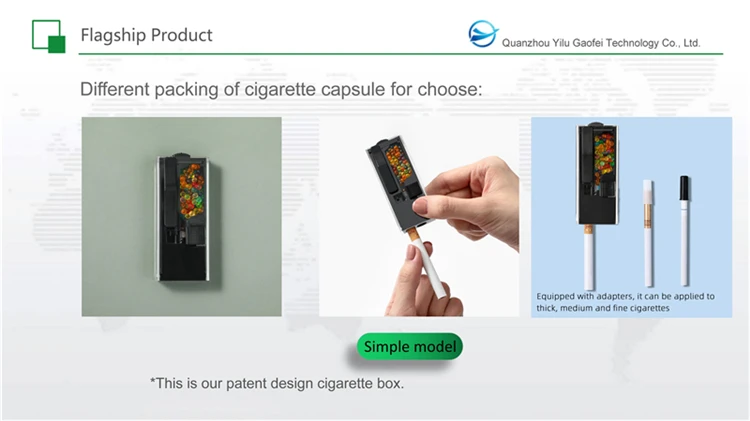 Flagship Product

Quanzhou Yilu Gaofei Technology Co., Ltd.

Different packing of cigarette capsule for choose:

Equipped with adapters, it can be applied to thick, medium and fine cigarettes

Simple model

*This is our patent design cigarette box.